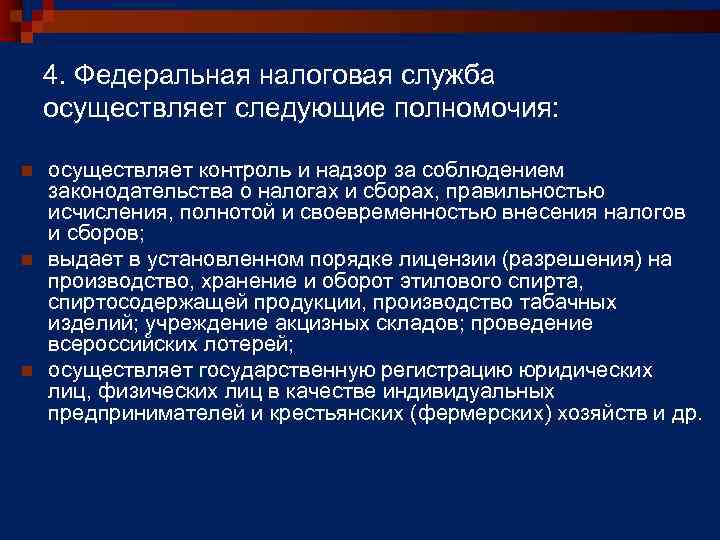 4. Федеральная налоговая служба осуществляет следующие полномочия:

осуществляет контроль и надзор за соблюдением законодательства о налогах и сборах, правильностью исчисления, полнотой и своевременностью внесения налогов и сборов;

выдает в установленном порядке лицензии (разрешения) на производство, хранение и оборот этилового спирта, спиртосодержащей продукции, производство табачных изделий; учреждение акцизных складов; проведение всероссийских лотерей;

осуществляет государственную регистрацию юридических лиц, физических лиц в качестве индивидуальных предпринимателей и крестьянских (фермерских) хозяйств и др.